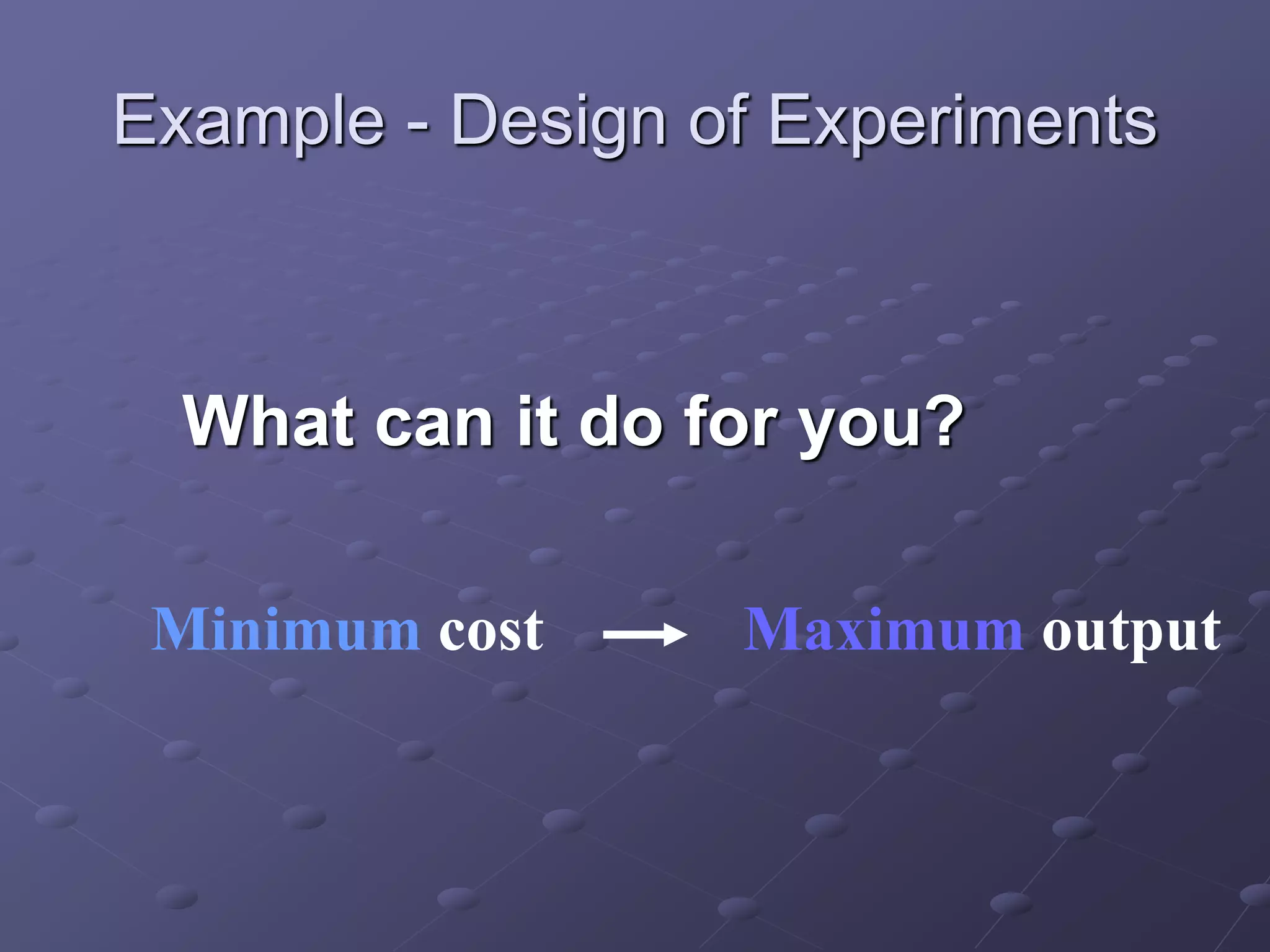 Example - Design of Experiments

What can it do for you?

Minimum cost → Maximum output